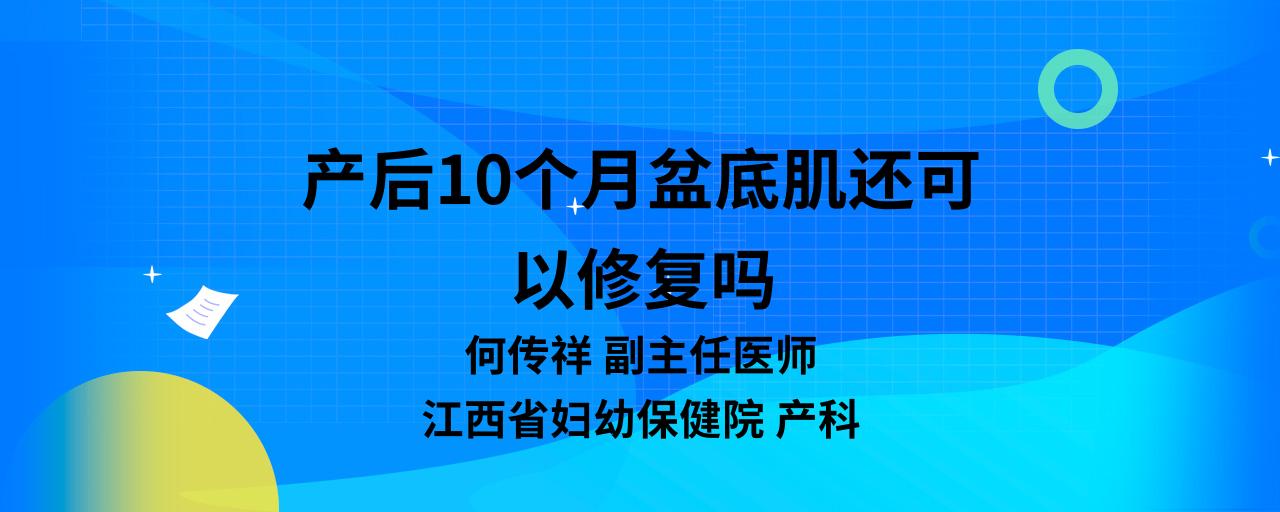 产后10个月盆底肌还可以修复吗

何传祥 副主任医师

江西省妇幼保健院 产科